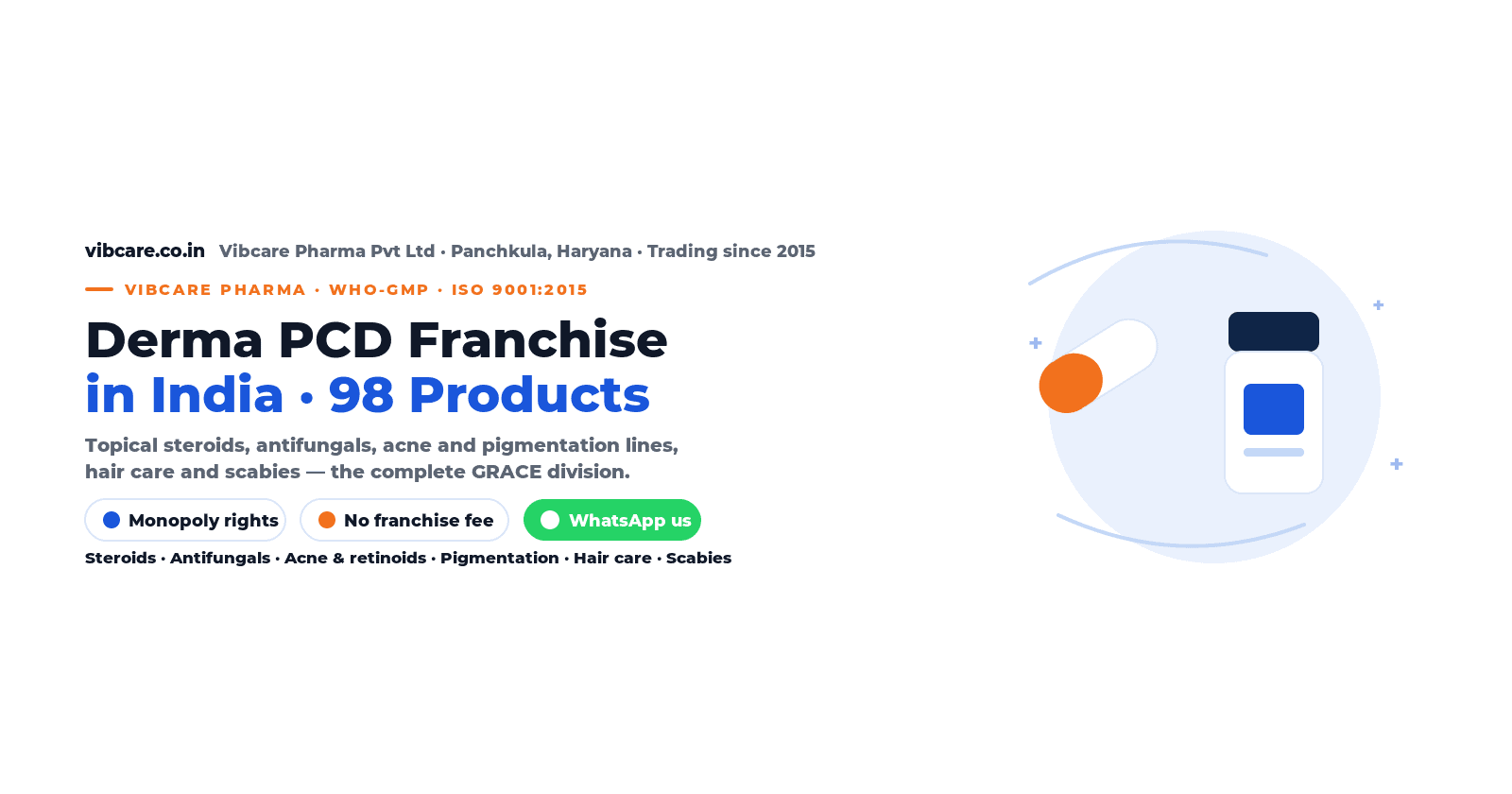 vibcare.co.in Vibcare Pharma Pvt Ltd · Panchkula, Haryana · Trading since 2015

VIBCARE PHARMA · WHO-GMP · ISO 9001:2015

Derma PCD Franchise
in India · 98 Products

Topical steroids, antifungals, acne and pigmentation lines, hair care and scabies — the complete GRACE division.

Monopoly rights
No franchise fee
WhatsApp us

Steroids · Antifungals · Acne & retinoids · Pigmentation · Hair care · Scabies